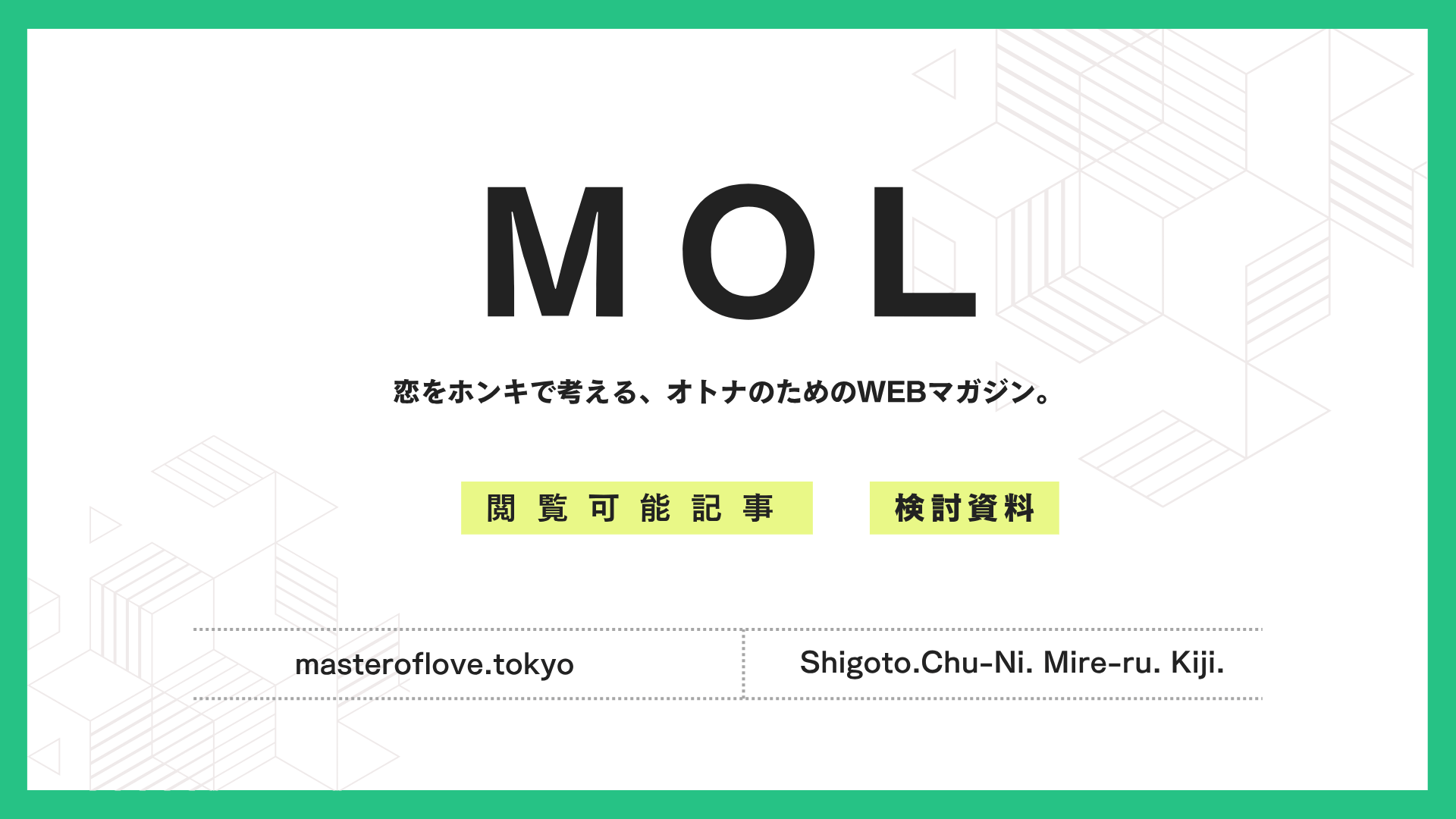 MOL

恋をホンキで考える、オトナのためのWEBマガジン。

閲覧可能記事

検討資料

masteroflove.tokyo

Shigoto.Chu-Ni. Mire-ru. Kiji.